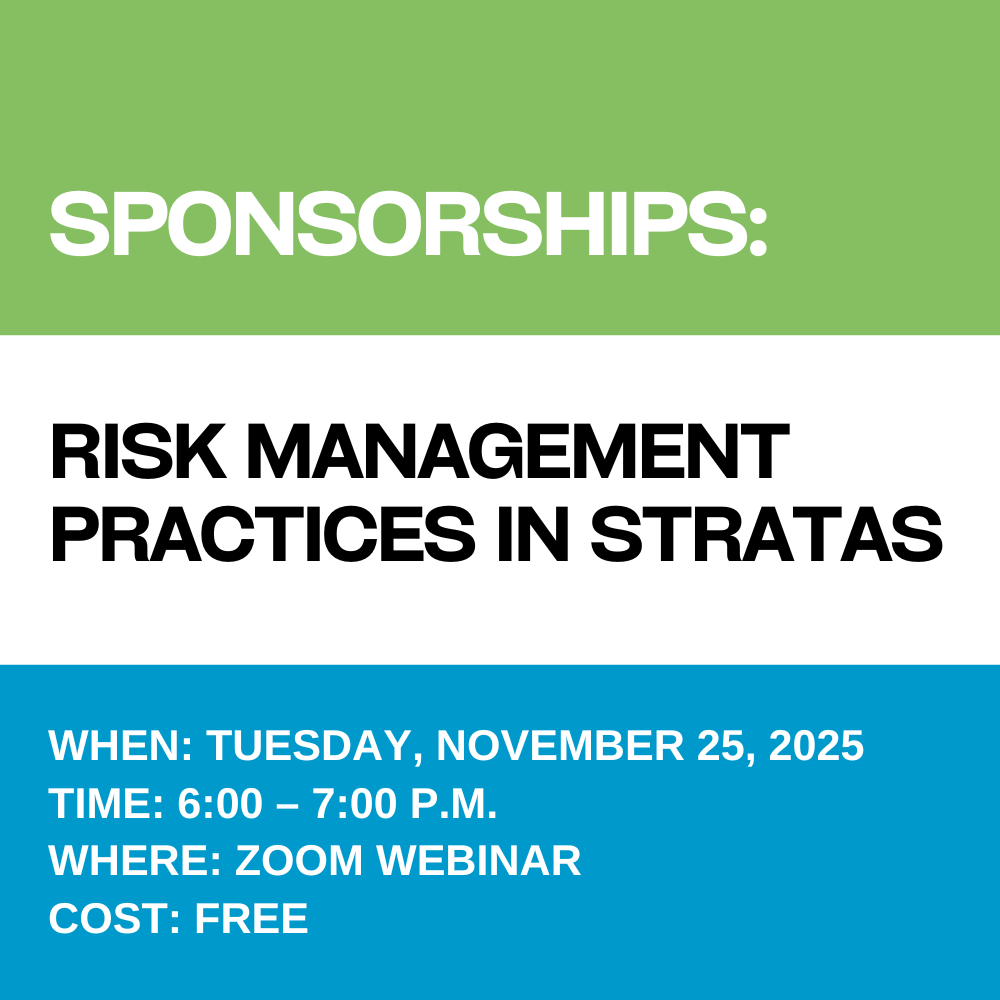 SPONSORSHIPS:

RISK MANAGEMENT PRACTICES IN STRATAS

WHEN: TUESDAY, NOVEMBER 25, 2025
TIME: 6:00 – 7:00 P.M.
WHERE: ZOOM WEBINAR
COST: FREE